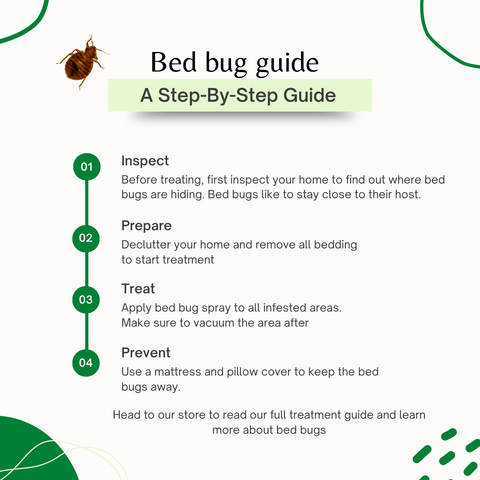 Bed bug guide

A Step-By-Step Guide

01

Inspect

Before treating, first inspect your home to find out where bed bugs are hiding. Bed bugs like to stay close to their host.

02

Prepare

Declutter your home and remove all bedding to start treatment

03

Treat

Apply bed bug spray to all infested areas. Make sure to vacuum the area after

04

Prevent

Use a mattress and pillow cover to keep the bed bugs away.

Head to our store to read our full treatment guide and learn more about bed bugs